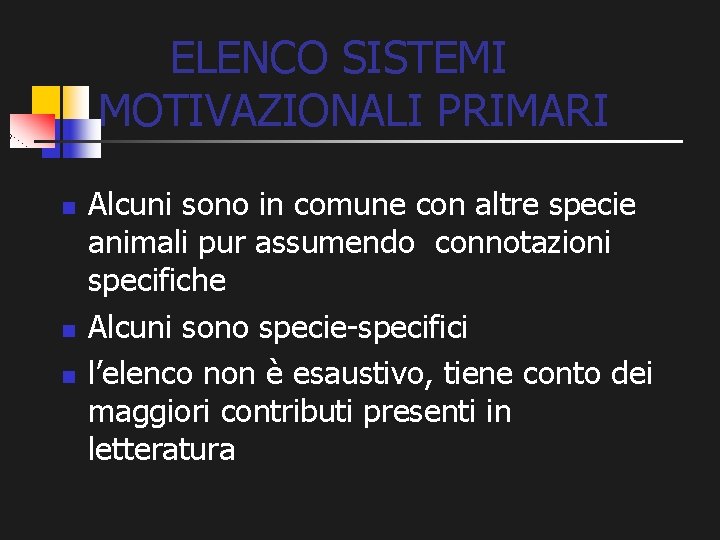 ELENCO SISTEMI MOTIVAZIONALI PRIMARI

- Alcuni sono in comune con altre specie animali pur assumendo connotazioni specifiche
- Alcuni sono specie-specifici
- l’elenco non è esaustivo, tiene conto dei maggiori contributi presenti in letteratura